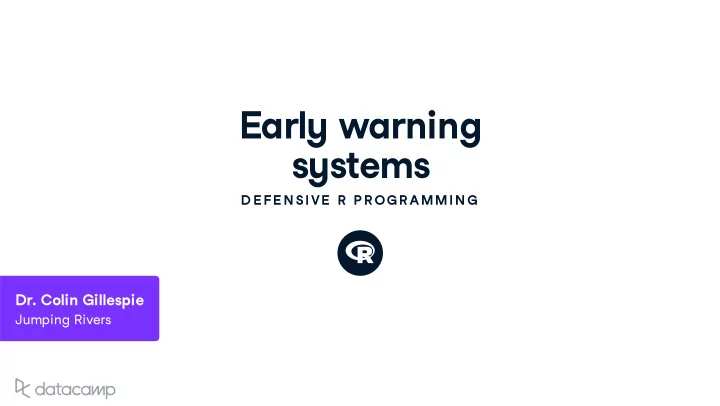 Early warning systems

DEFENSIVE R PROGRAMMING

R

Dr. Colin Gillespie
Jumping Rivers

datacamp